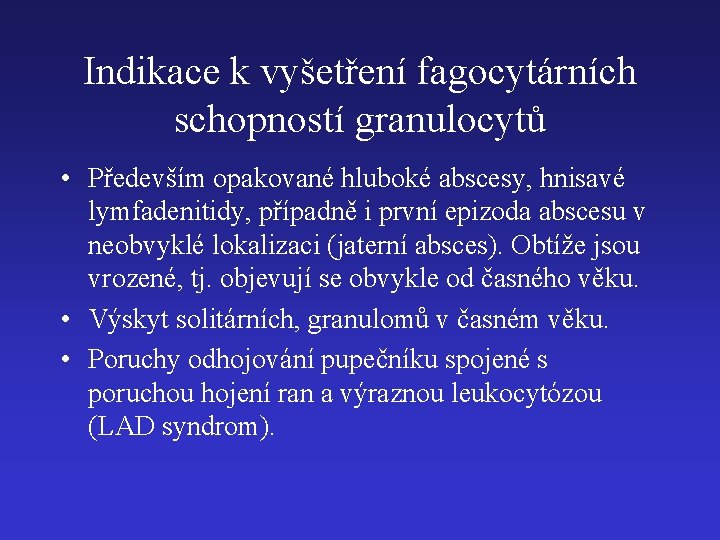 Indikace k vyšetření fagocytárních schopností granulocytů

• Především opakované hluboké abscesy, hnisavé lymfadenitidy, případně i první epizoda abscesu v neobvyklé lokalizaci (jaterní absces). Obtíže jsou vrozené, tj. objevují se obvykle od časného věku.

• Výskyt solitárních, granulomů v časném věku.

• Poruchy odhojování pupečníku spojené s poruchou hojení ran a výraznou leukocytózou (LAD syndrom).